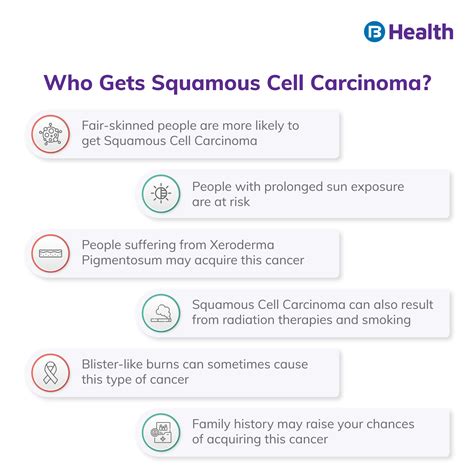 B Health

Who Gets Squamous Cell Carcinoma?

Fair-skinned people are more likely to get Squamous Cell Carcinoma

People with prolonged sun exposure are at risk

People suffering from Xeroderma Pigmentosum may acquire this cancer

Squamous Cell Carcinoma can also result from radiation therapies and smoking

Blister-like burns can sometimes cause this type of cancer

Family history may raise your chances of acquiring this cancer